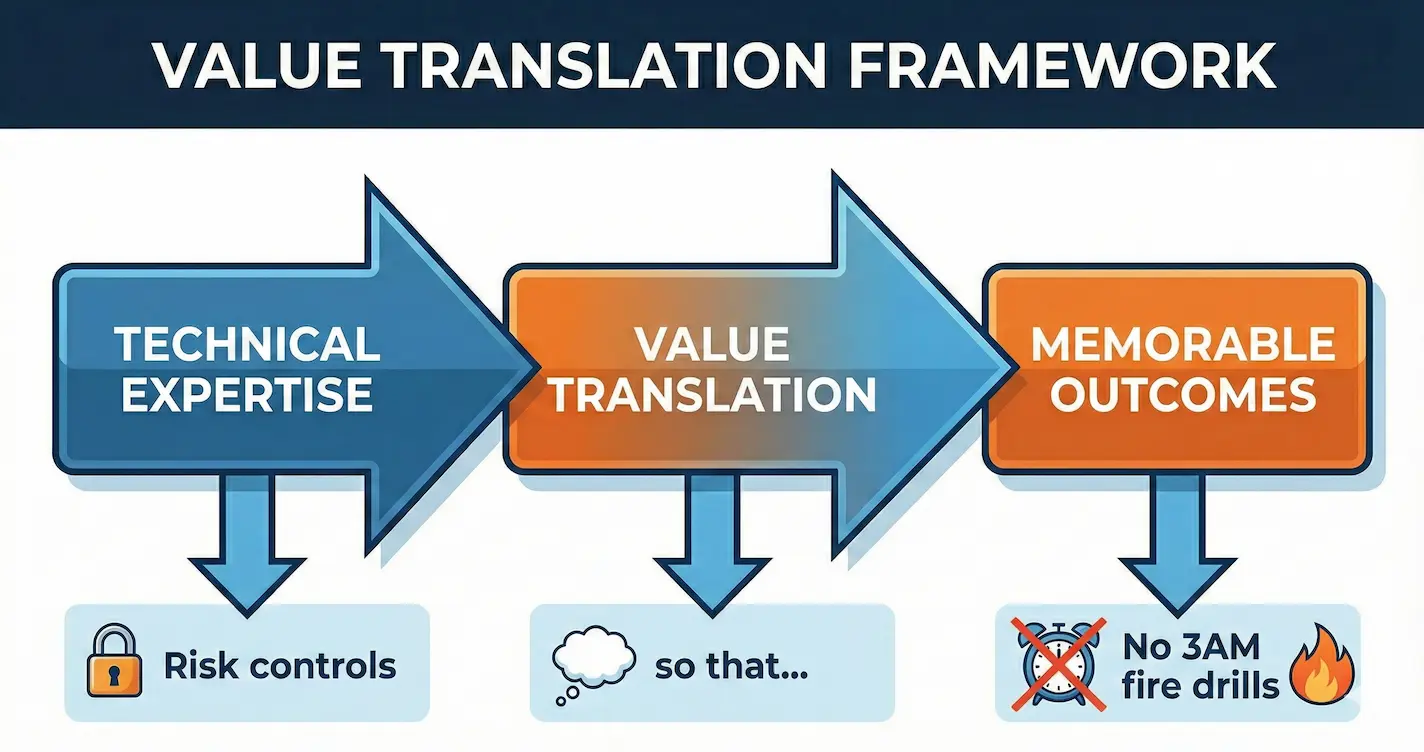 VALUE TRANSLATION FRAMEWORK

TECHNICAL EXPERTISE

VALUE TRANSLATION

MEMORABLE OUTCOMES

Risk controls

so that...

No 3AM fire drills